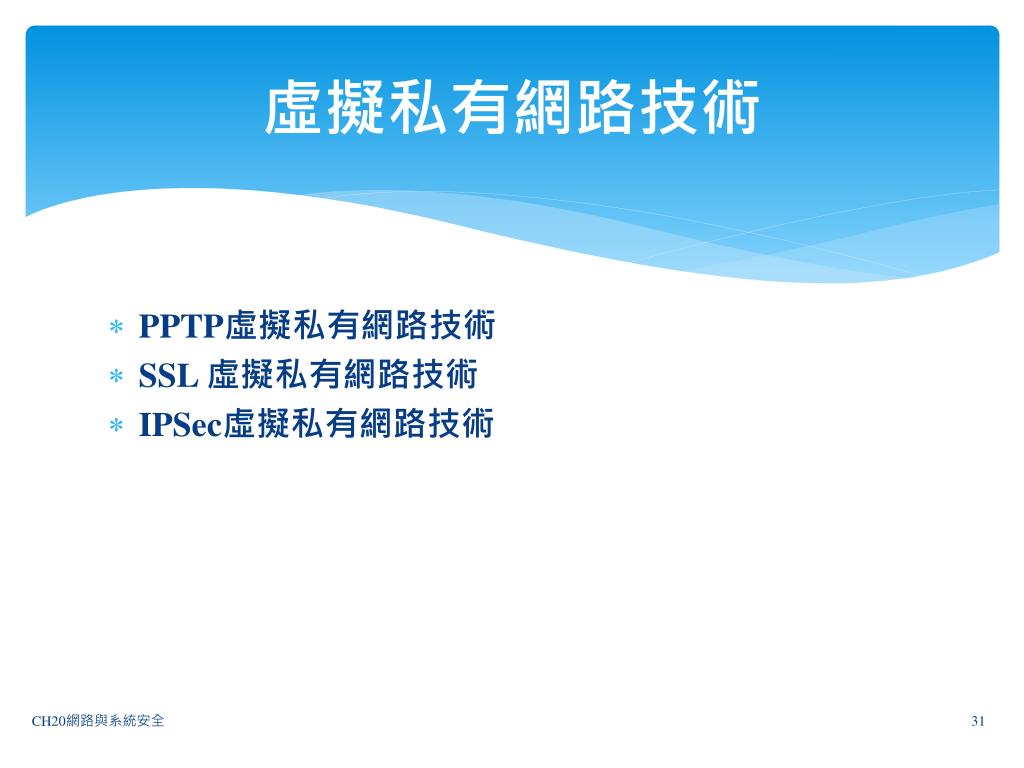 虛擬私有網路技術

* PPTP虛擬私有網路技術
* SSL 虛擬私有網路技術
* IPSec虛擬私有網路技術

CH20網路與系統安全

31